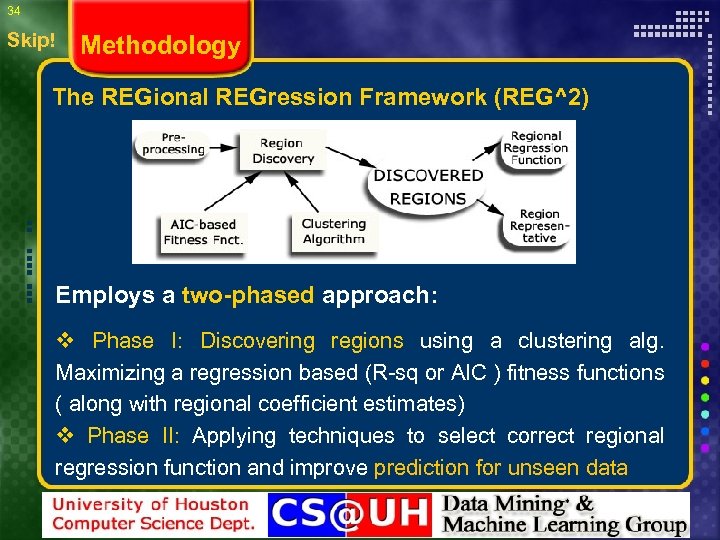 34

Skip!

Methodology

The REGional REGression Framework (REG^2)

Pre-processing

Region Discovery

DISCOVERED REGIONS

Regional Regression Function

Region Representative

AIC-based Fitness Fnct.

Clustering Algorithm

Employs a two-phased approach:

❖ Phase I: Discovering regions using a clustering alg. Maximizing a regression based (R-sq or AIC ) fitness functions ( along with regional coefficient estimates)

❖ Phase II: Applying techniques to select correct regional regression function and improve prediction for unseen data

University of Houston Computer Science Dept.

CS@UH

Data Mining & Machine Learning Group